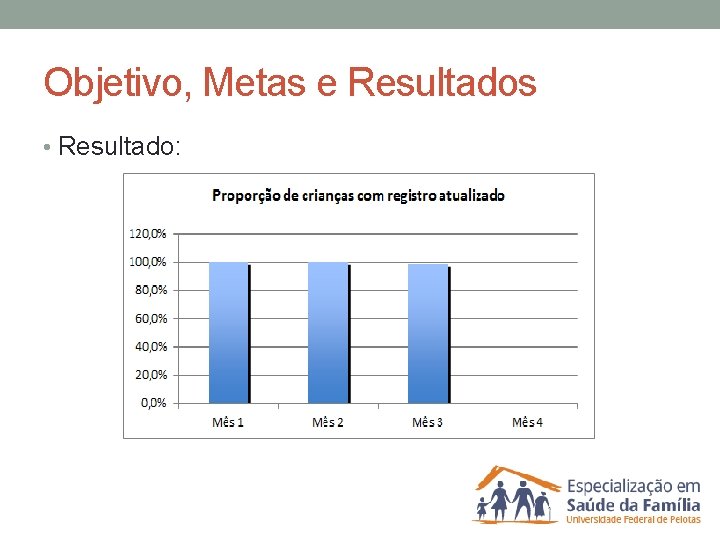 Objetivo, Metas e Resultados

• Resultado:

Proporção de crianças com registro atualizado

120,0%
100,0%
80,0%
60,0%
40,0%
20,0%
0,0%

Mês 1
Mês 2
Mês 3
Mês 4

Especialização em
Saúde da Família
Universidade Federal de Pelotas